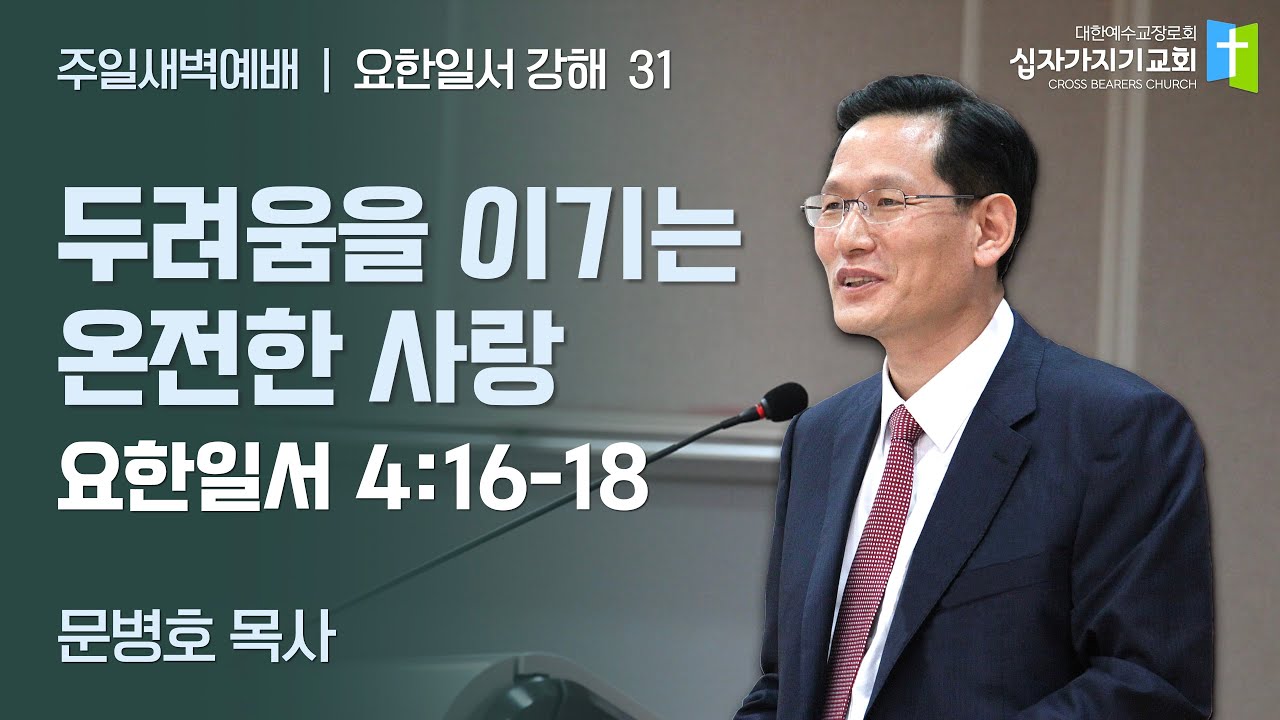 주일새벽예배 | 요한일서 강해 31

대한예수교장로회
십자가지기교회
CROSS BEARERS CHURCH

두려움을 이기는 온전한 사랑

요한일서 4:16-18

문병호 목사